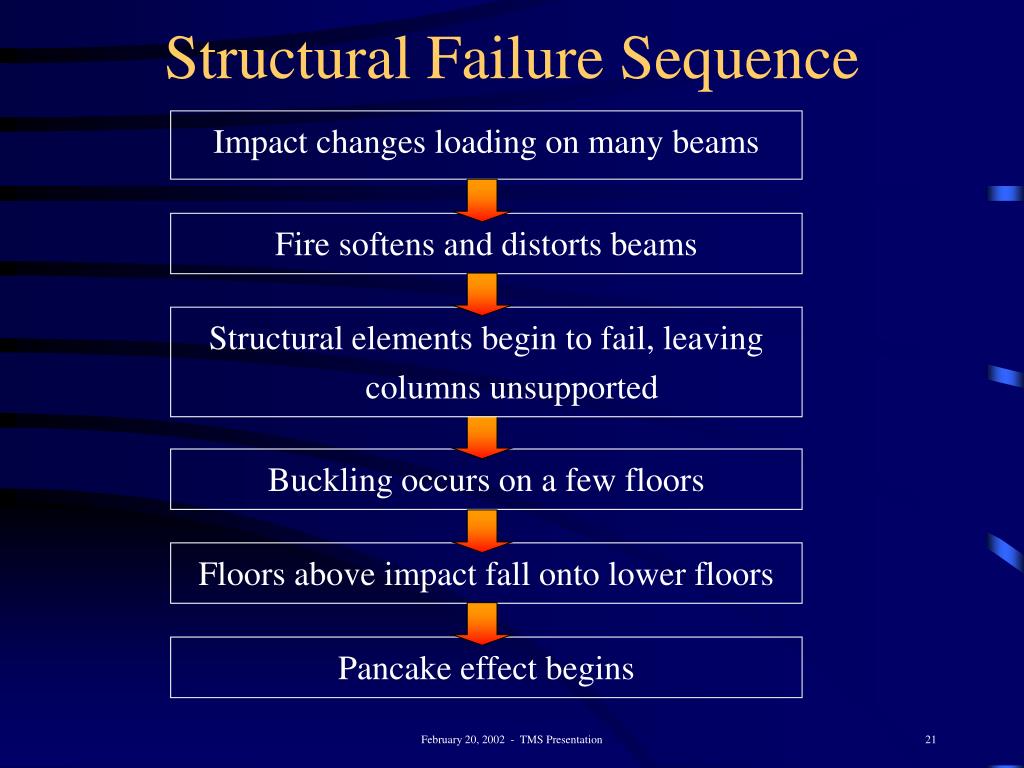 Structural Failure Sequence

Impact changes loading on many beams

Fire softens and distorts beams

Structural elements begin to fail, leaving columns unsupported

Buckling occurs on a few floors

Floors above impact fall onto lower floors

Pancake effect begins

February 20, 2002 - TMS Presentation

21